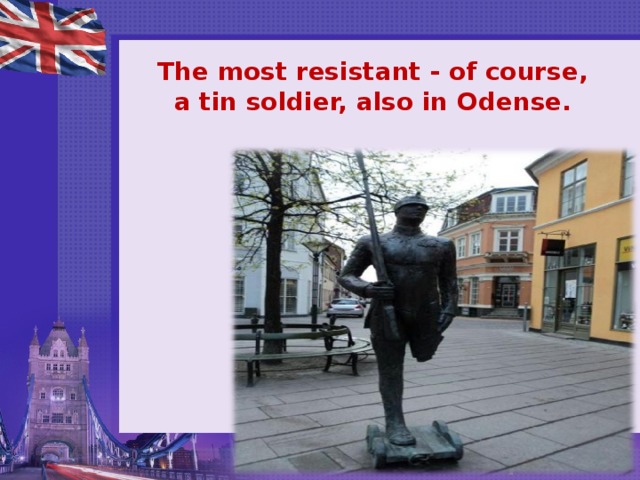 The most resistant - of course, a tin soldier, also in Odense.